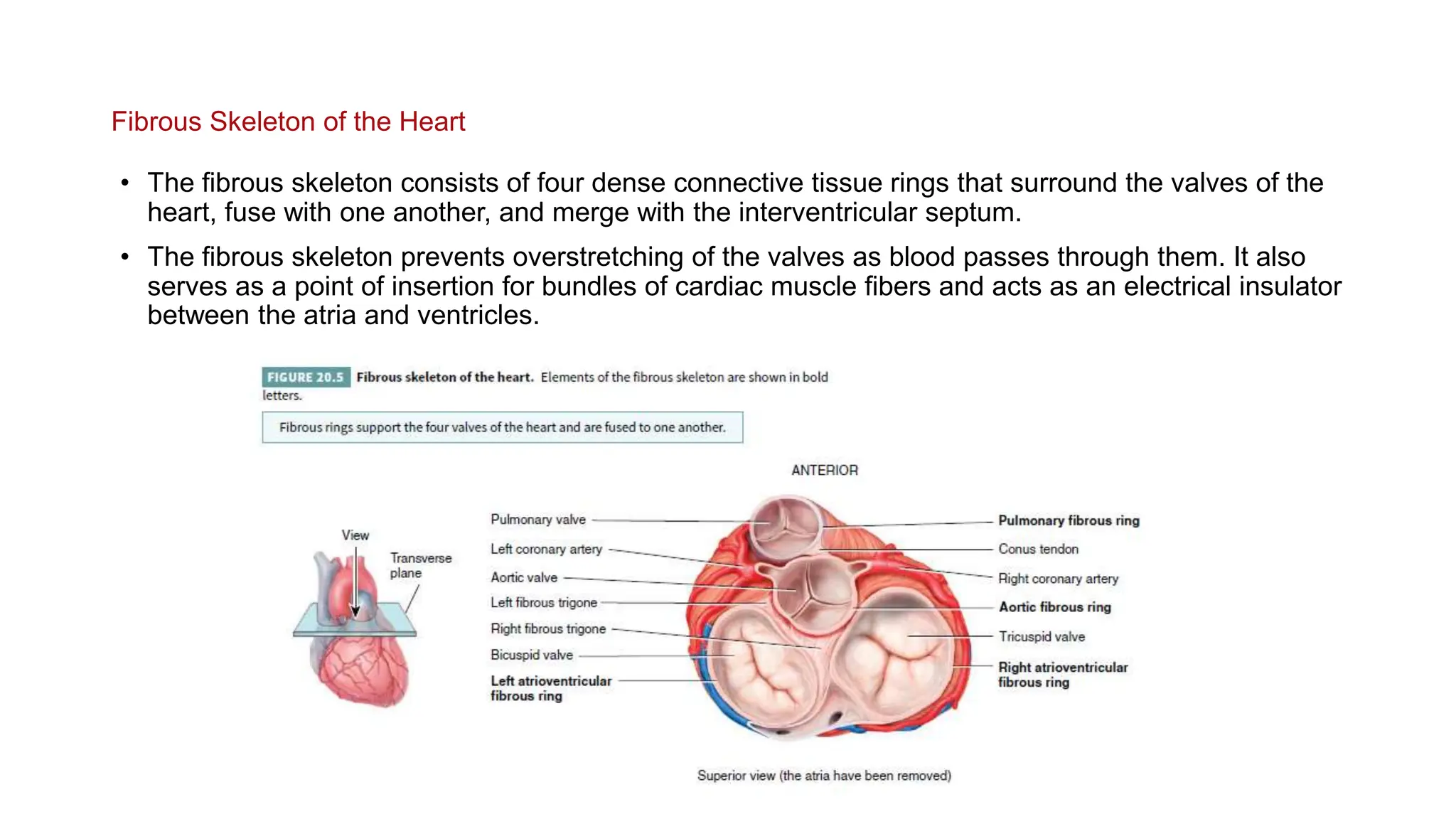 Fibrous Skeleton of the Heart

• The fibrous skeleton consists of four dense connective tissue rings that surround the valves of the heart, fuse with one another, and merge with the interventricular septum.

• The fibrous skeleton prevents overstretching of the valves as blood passes through them. It also serves as a point of insertion for bundles of cardiac muscle fibers and acts as an electrical insulator between the atria and ventricles.

FIGURE 20.5 Fibrous skeleton of the heart. Elements of the fibrous skeleton are shown in bold letters.

Fibrous rings support the four valves of the heart and are fused to one another.

ANTERIOR

View

Transverse plane

Pulmonary valve

Left coronary artery

Aortic valve

Left fibrous trigone

Right fibrous trigone

Bicuspid valve

Left atrioventricular fibrous ring

Pulmonary fibrous ring

Conus tendon

Right coronary artery

Aortic fibrous ring

Tricuspid valve

Right atrioventricular fibrous ring

Superior view (the atria have been removed)